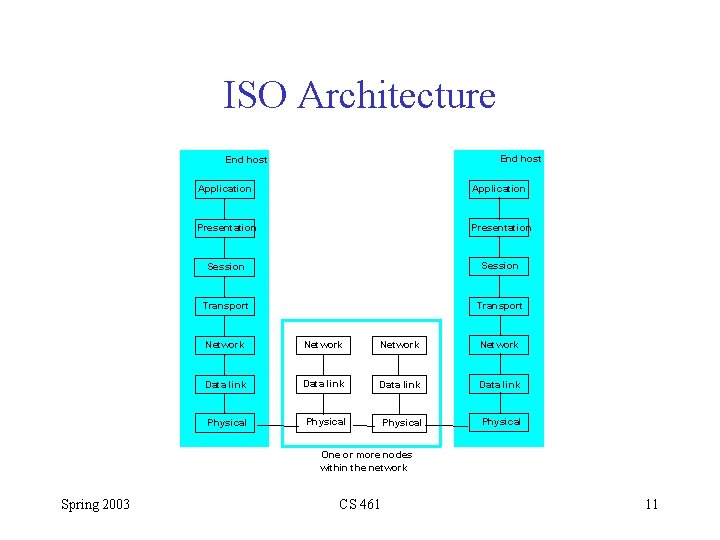 ISO Architecture

End host

Application

Presentation

Session

Transport

Network

Data link

Physical

Network

Data link

Physical

Network

Data link

Physical

One or more nodes within the network

End host

Application

Presentation

Session

Transport

Network

Data link

Physical

Spring 2003

CS 461

11